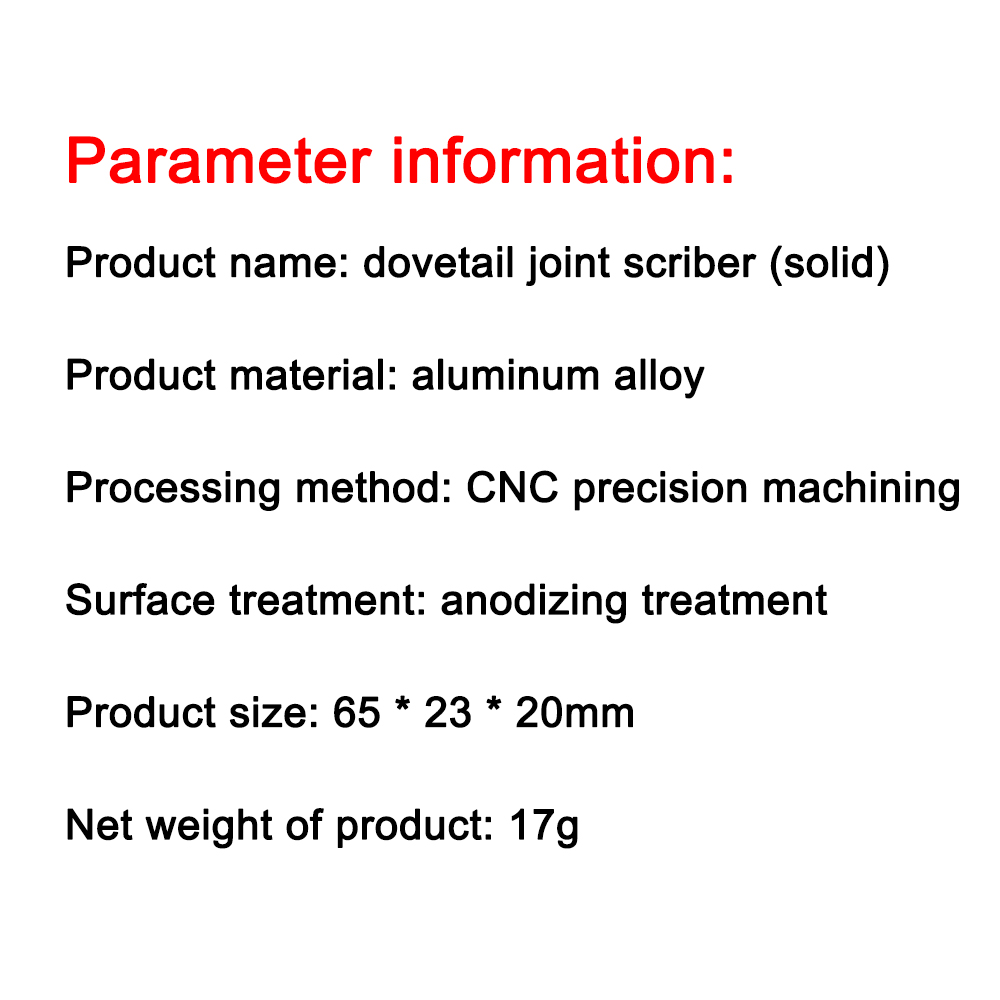 Parameter information:

Product name: dovetail joint scriber (solid)

Product material: aluminum alloy

Processing method: CNC precision machining

Surface treatment: anodizing treatment

Product size: 65 * 23 * 20mm

Net weight of product: 17g